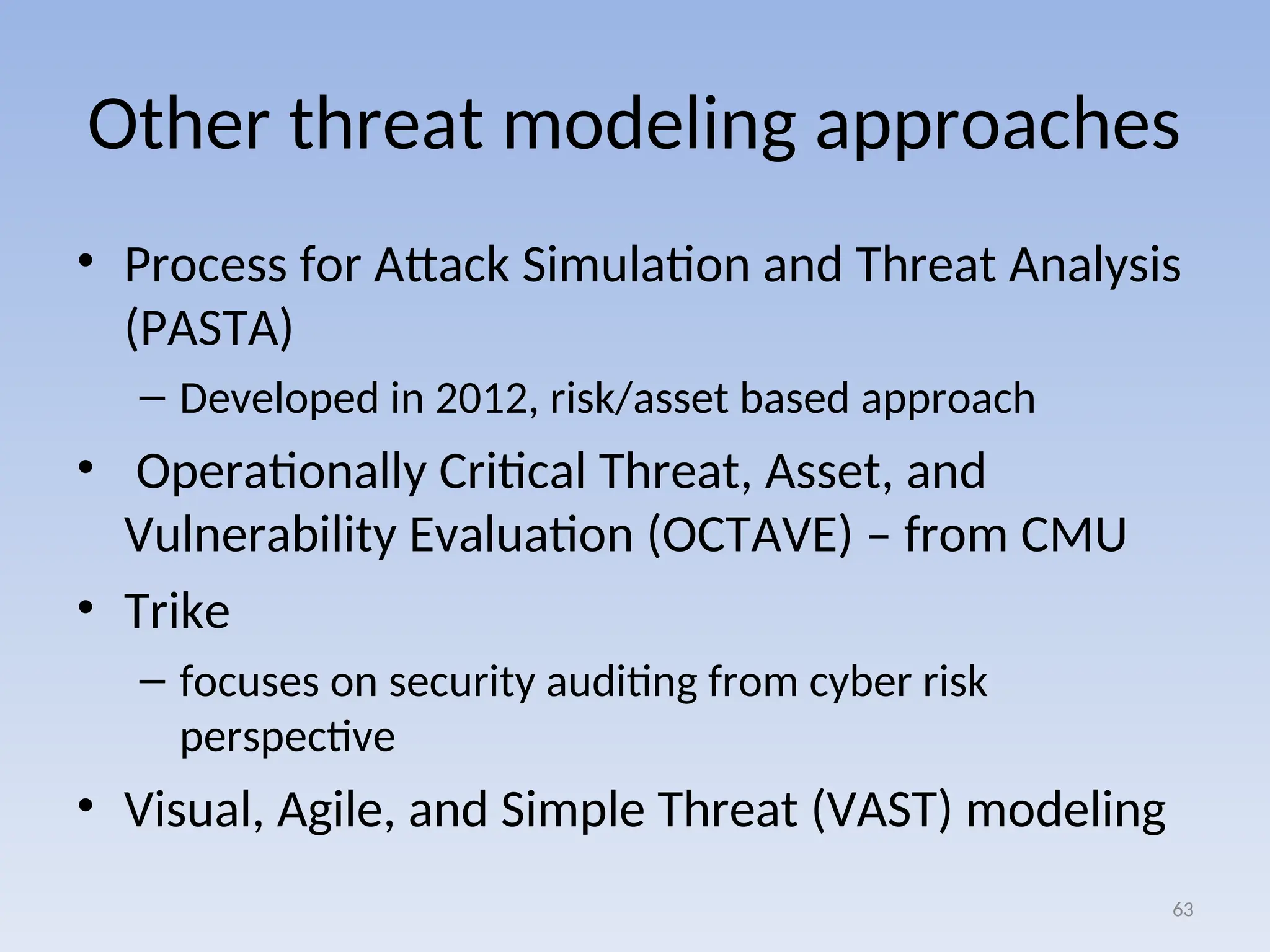 Other threat modeling approaches

• Process for Attack Simulation and Threat Analysis (PASTA)
– Developed in 2012, risk/asset based approach
• Operationally Critical Threat, Asset, and Vulnerability Evaluation (OCTAVE) – from CMU
• Trike
– focuses on security auditing from cyber risk perspective
• Visual, Agile, and Simple Threat (VAST) modeling

63